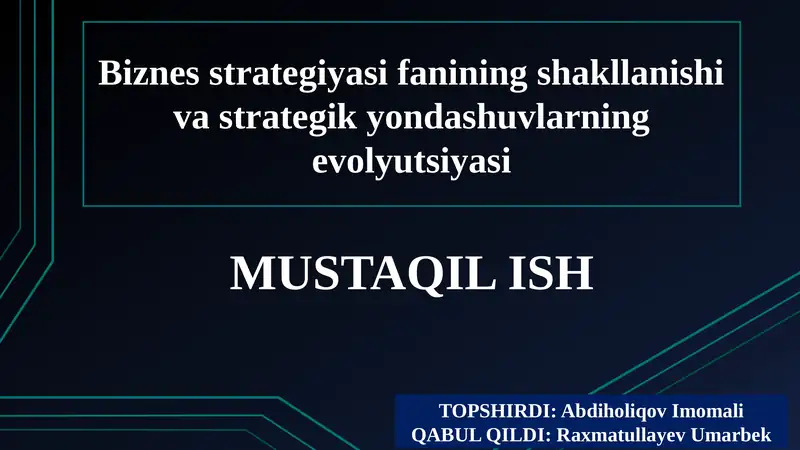 Biznes strategiyasi fanining shakllanishi va strategik yondashuvlarning evolyutsiyasi

MUSTAQIL ISH

TOPSHIRDI: Abdiholiqov Imomali
QABUL QILDI: Raxmatullayev Umarbek